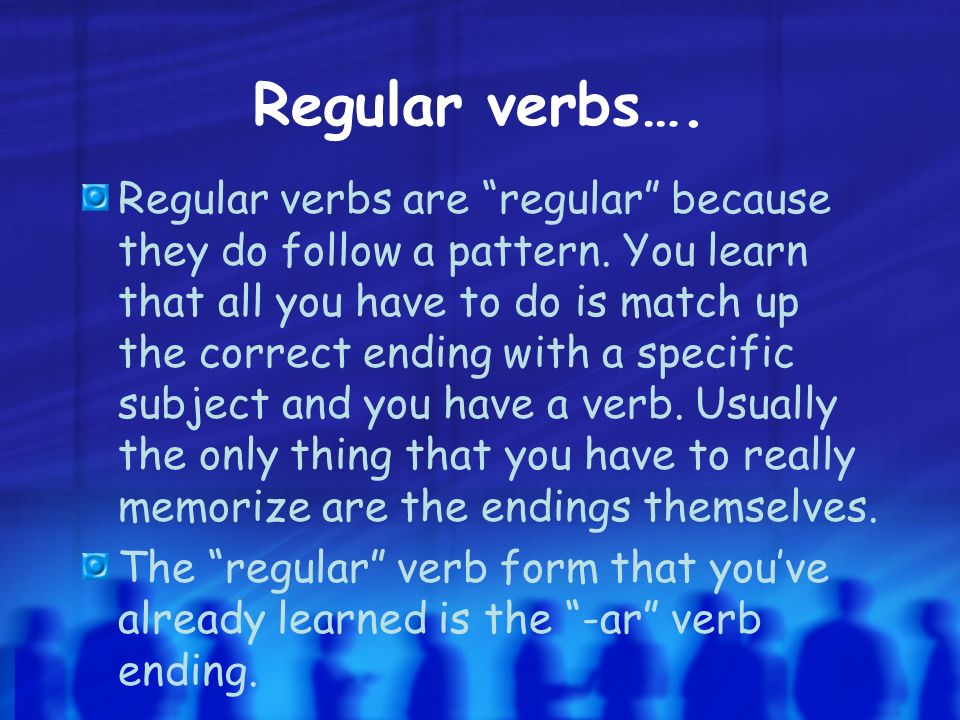 Regular verbs….

Regular verbs are “regular” because they do follow a pattern. You learn that all you have to do is match up the correct ending with a specific subject and you have a verb. Usually the only thing that you have to really memorize are the endings themselves.

The “regular” verb form that you’ve already learned is the “-ar” verb ending.